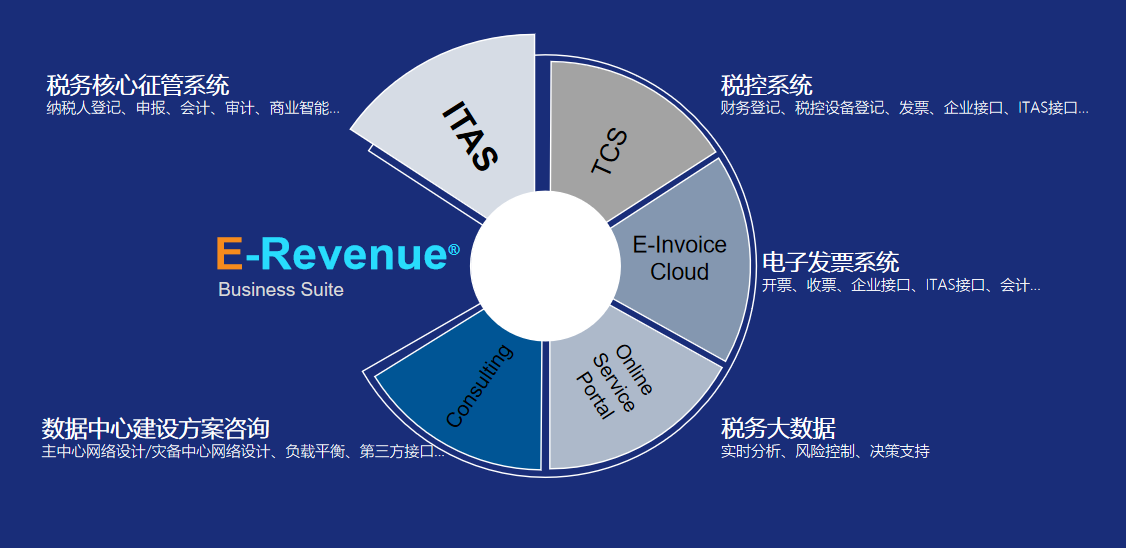 税务核心征管系统
纳税人登记、申报、会计、审计、商业智能...

ITAS

TCS

税控系统
财务登记、税控设备登记、发票、企业接口、ITAS接口...

E-Revenue®
Business Suite

E-Invoice Cloud

电子发票系统
开票、收票、企业接口、ITAS接口、会计...

Consulting

Online Service Portal

数据中心建设方案咨询
主中心网络设计/灾备中心网络设计、负载平衡、第三方接口...

税务大数据
实时分析、风险控制、决策支持